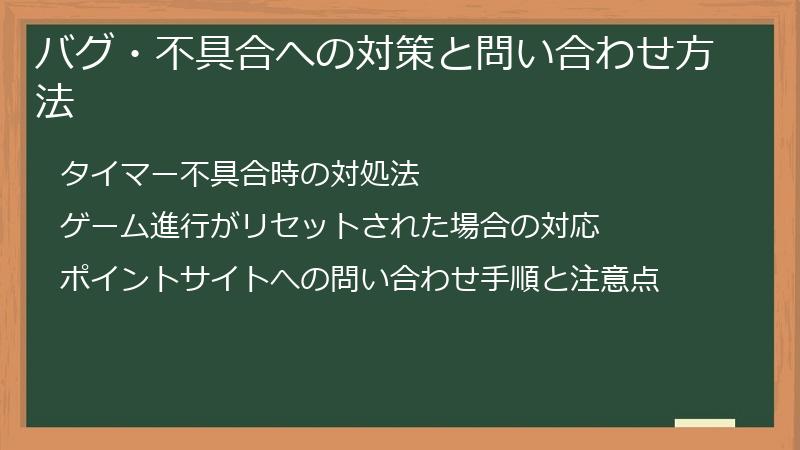 バグ・不具合への対策と問い合わせ方法

タイマー不具合時の対処法

ゲーム進行がリセットされた場合の対応

ポイントサイトへの問い合わせ手順と注意点